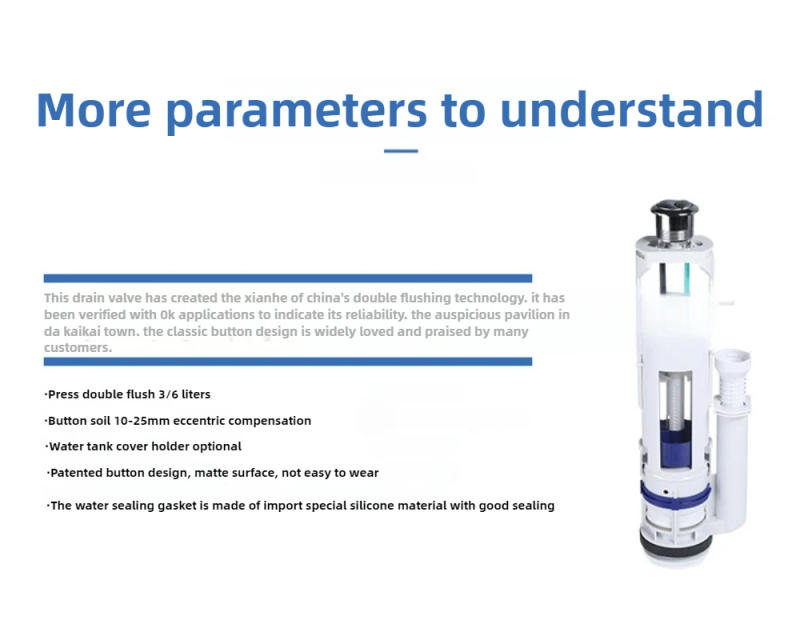 More parameters to understand

This drain valve has created the xianhe of china's double flushing technology. it has been verified with 0k applications to indicate its reliability. the auspicious pavilion in da kaikai town. the classic button design is widely loved and praised by many customers.

·Press double flush 3/6 liters

·Button soil 10-25mm eccentric compensation

·Water tank cover holder optional

·Patented button design, matte surface, not easy to wear

·The water sealing gasket is made of import special silicone material with good sealing